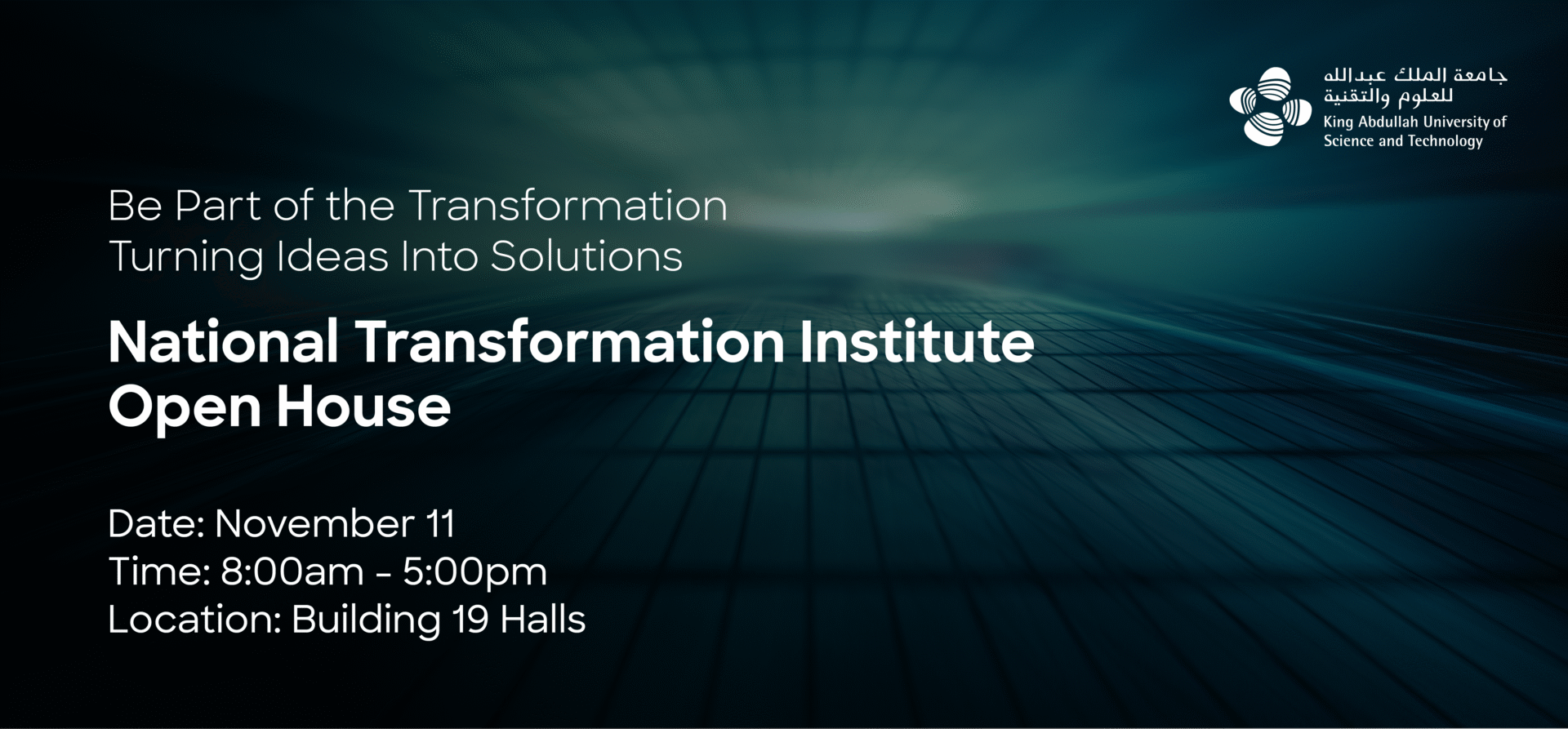 جامعة الملك عبدالله للعلوم والتقنية
King Abdullah University of Science and Technology

Be Part of the Transformation
Turning Ideas Into Solutions

National Transformation Institute
Open House

Date: November 11
Time: 8:00am - 5:00pm
Location: Building 19 Halls